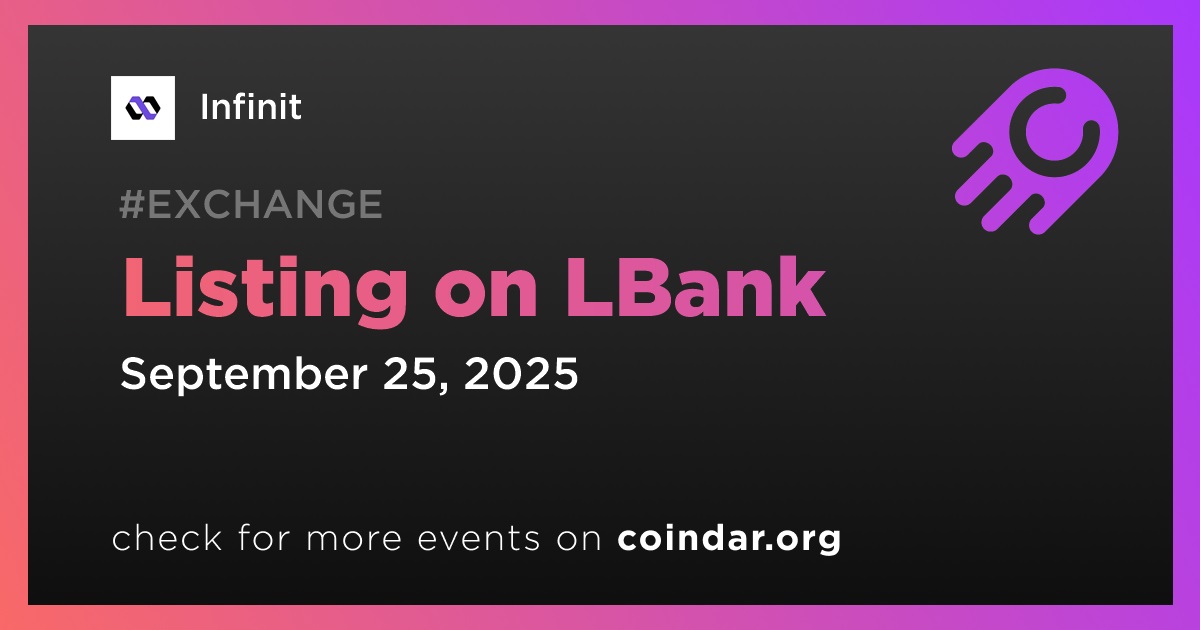 Infinit

#EXCHANGE

Listing on LBank

September 25, 2025

check for more events on coindar.org